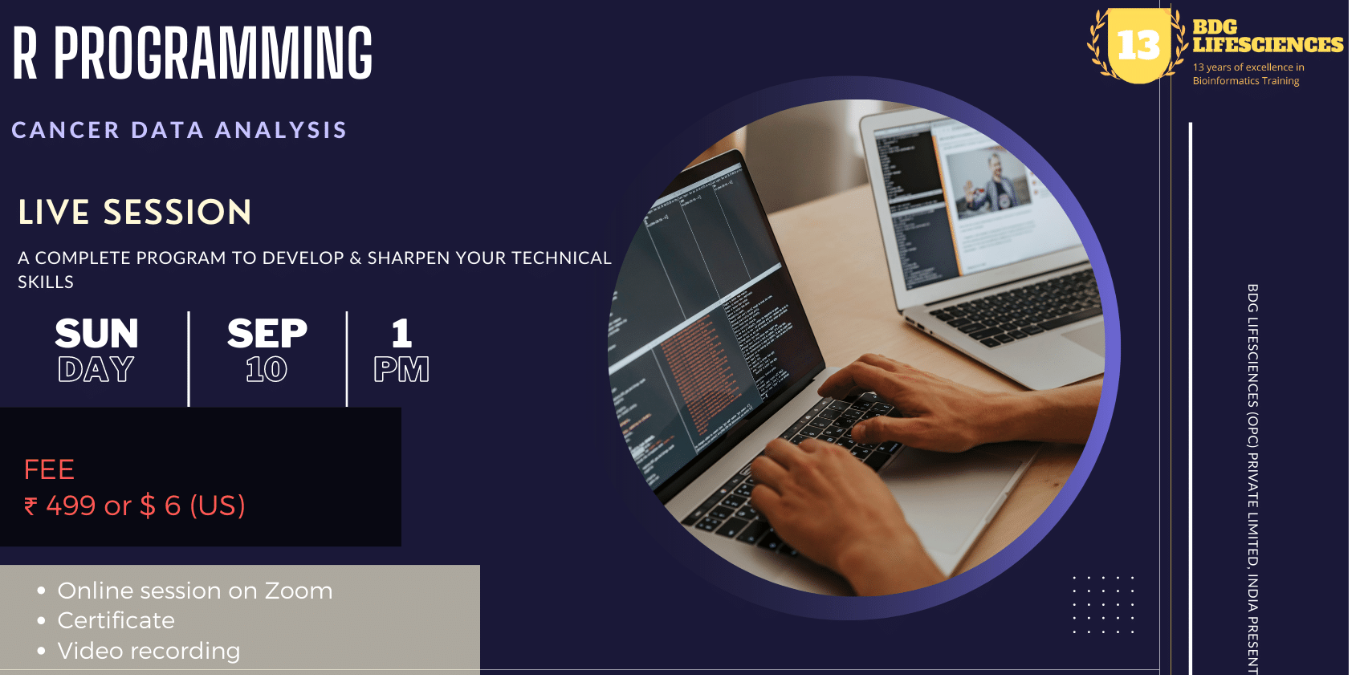 R PROGRAMMING

CANCER DATA ANALYSIS

LIVE SESSION

A COMPLETE PROGRAM TO DEVELOP & SHARPEN YOUR TECHNICAL SKILLS

SUN DAY

SEP 10

1 PM

FEE
₹ 499 or $ 6 (US)

- Online session on Zoom
- Certificate
- Video recording

13 BDG LIFESCIENCES
13 years of excellence in Bioinformatics Training

BDG LIFESCIENCES (OPC) PRIVATE LIMITED, INDIA PRESENT